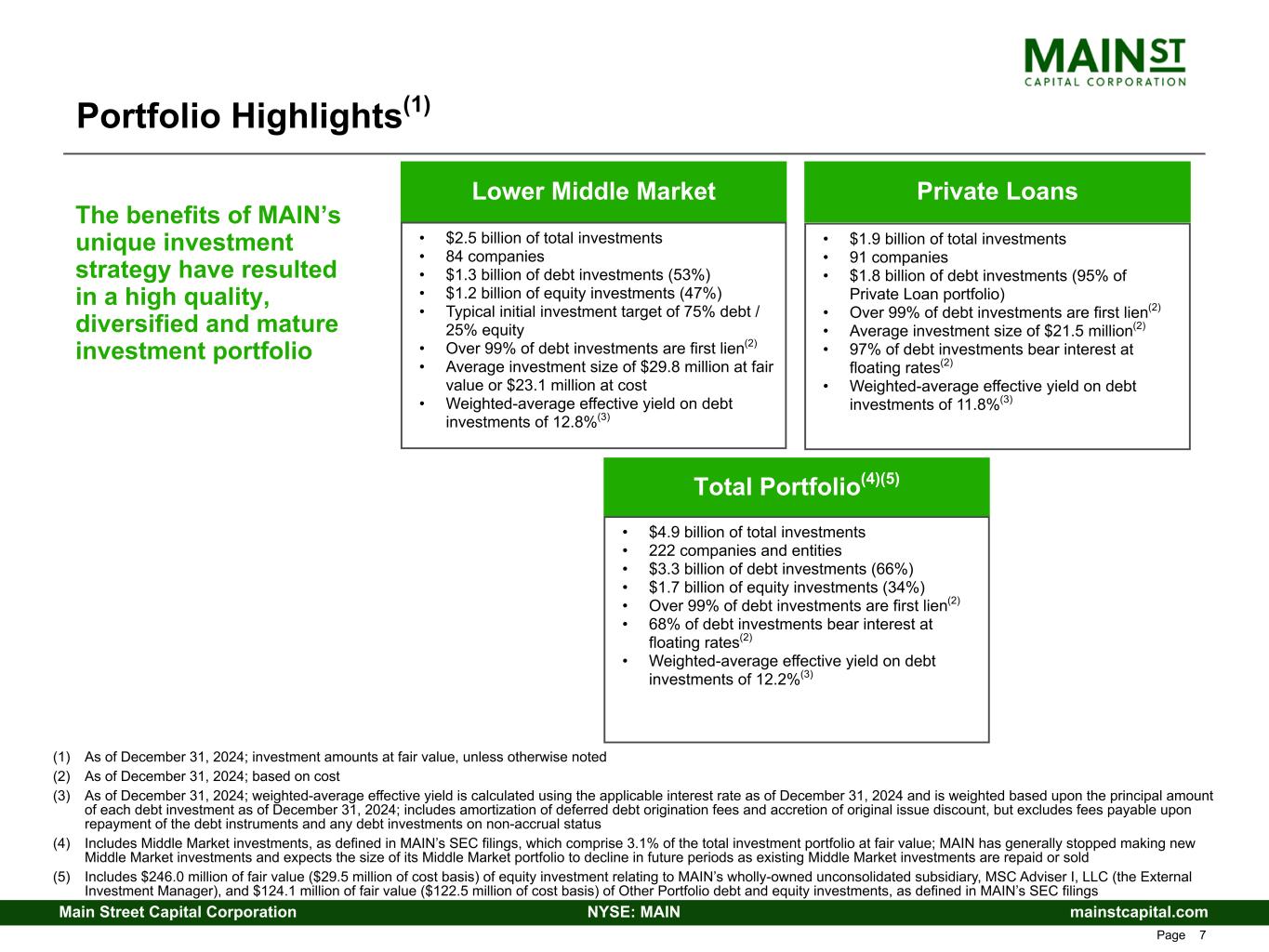 MAIN ST
CAPITAL CORPORATION

Portfolio Highlights$^{(1)}$

The benefits of MAIN's unique investment strategy have resulted in a high quality, diversified and mature investment portfolio

Lower Middle Market

• $2.5 billion of total investments
• 84 companies
• $1.3 billion of debt investments (53%)
• $1.2 billion of equity investments (47%)
• Typical initial investment target of 75% debt / 25% equity
• Over 99% of debt investments are first lien$^{(2)}$
• Average investment size of $29.8 million at fair value or $23.1 million at cost
• Weighted-average effective yield on debt investments of 12.8%$^{(3)}$

Private Loans

• $1.9 billion of total investments
• 91 companies
• $1.8 billion of debt investments (95% of Private Loan portfolio)
• Over 99% of debt investments are first lien$^{(2)}$
• Average investment size of $21.5 million$^{(2)}$
• 97% of debt investments bear interest at floating rates$^{(2)}$
• Weighted-average effective yield on debt investments of 11.8%$^{(3)}$

Total Portfolio$^{(4)(5)}$

• $4.9 billion of total investments
• 222 companies and entities
• $3.3 billion of debt investments (66%)
• $1.7 billion of equity investments (34%)
• Over 99% of debt investments are first lien$^{(2)}$
• 68% of debt investments bear interest at floating rates$^{(2)}$
• Weighted-average effective yield on debt investments of 12.2%$^{(3)}$

(1) As of December 31, 2024; investment amounts at fair value, unless otherwise noted
(2) As of December 31, 2024; based on cost
(3) As of December 31, 2024; weighted-average effective yield is calculated using the applicable interest rate as of December 31, 2024 and is weighted based upon the principal amount of each debt investment as of December 31, 2024; includes amortization of deferred debt origination fees and accretion of original issue discount, but excludes fees payable upon repayment of the debt instruments and any debt investments on non-accrual status
(4) Includes Middle Market investments, as defined in MAIN's SEC filings, which comprise 3.1% of the total investment portfolio at fair value; MAIN has generally stopped making new Middle Market investments and expects the size of its Middle Market portfolio to decline in future periods as existing Middle Market investments are repaid or sold
(5) Includes $246.0 million of fair value ($29.5 million of cost basis) of equity investment relating to MAIN's wholly-owned unconsolidated subsidiary, MSC Adviser I, LLC (the External Investment Manager), and $124.1 million of fair value ($122.5 million of cost basis) of Other Portfolio debt and equity investments, as defined in MAIN's SEC filings

Main Street Capital Corporation NYSE: MAIN mainstcapital.com

Page 7